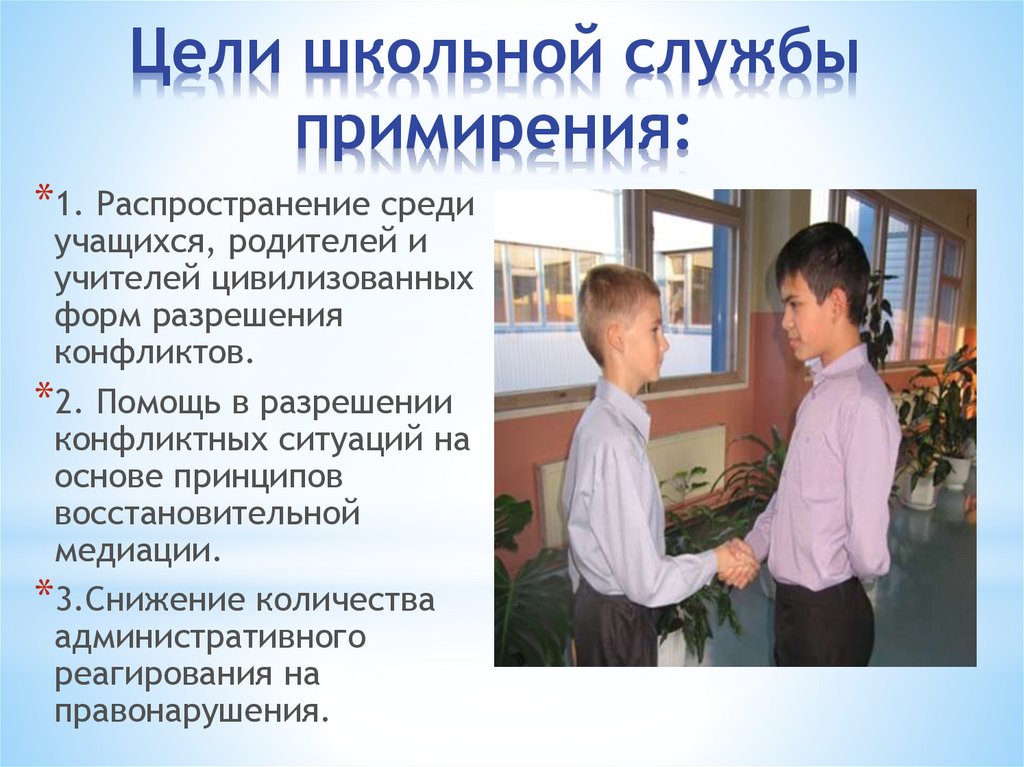 Цели школьной службы примирения:

*1. Распространение среди учащихся, родителей и учителей цивилизованных форм разрешения конфликтов.

*2. Помощь в разрешении конфликтных ситуаций на основе принципов восстановительной медиации.

*3.Снижение количества административного реагирования на правонарушения.